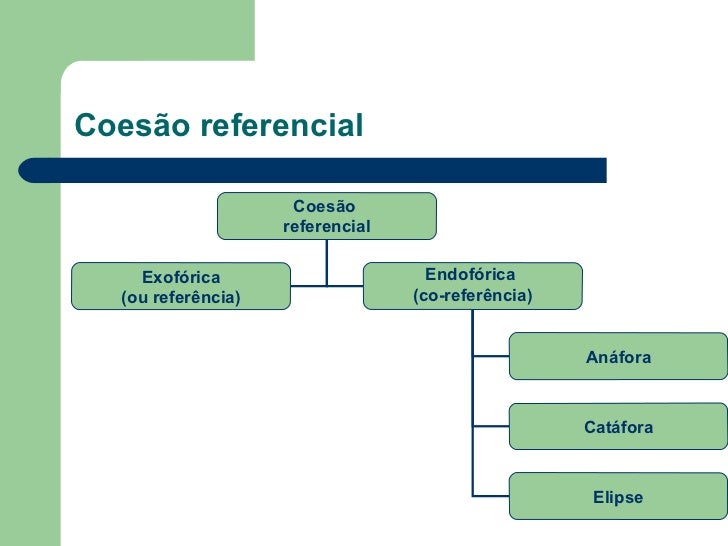 Coesão referencial

Coesão referencial

Exofórica (ou referência)

Endofórica (co-referência)

Anáfora

Catáfora

Elipse